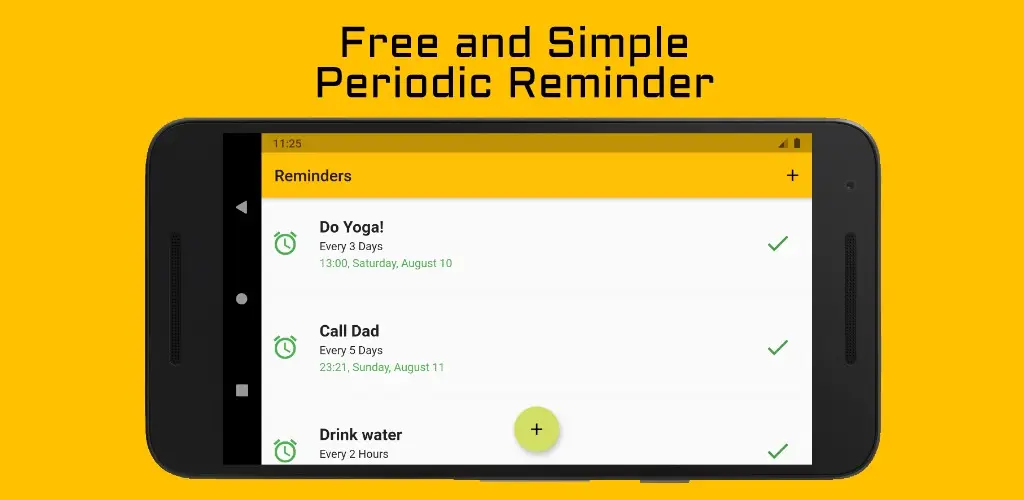 Free and Simple
Periodic Reminder

11:25

Reminders +

Do Yoga!
Every 3 Days
13:00, Saturday, August 10

Call Dad
Every 5 Days
23:21, Sunday, August 11

Drink water
Every 2 Hours

+